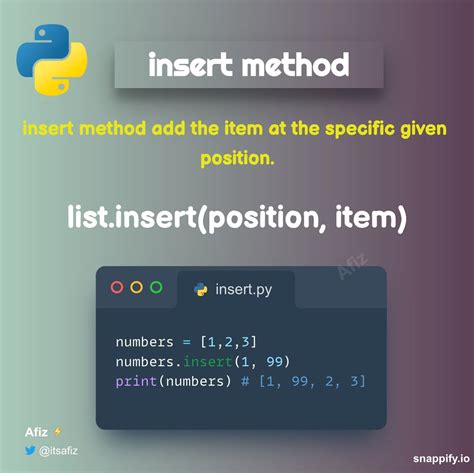 insert method

insert method add the item at the specific given position.

list.insert(position, item)

Afiz

insert.py

numbers = [1,2,3]
numbers.insert(1, 99)
print(numbers) # [1, 99, 2, 3]

Afiz ⚡
@itsafiz

snappify.io